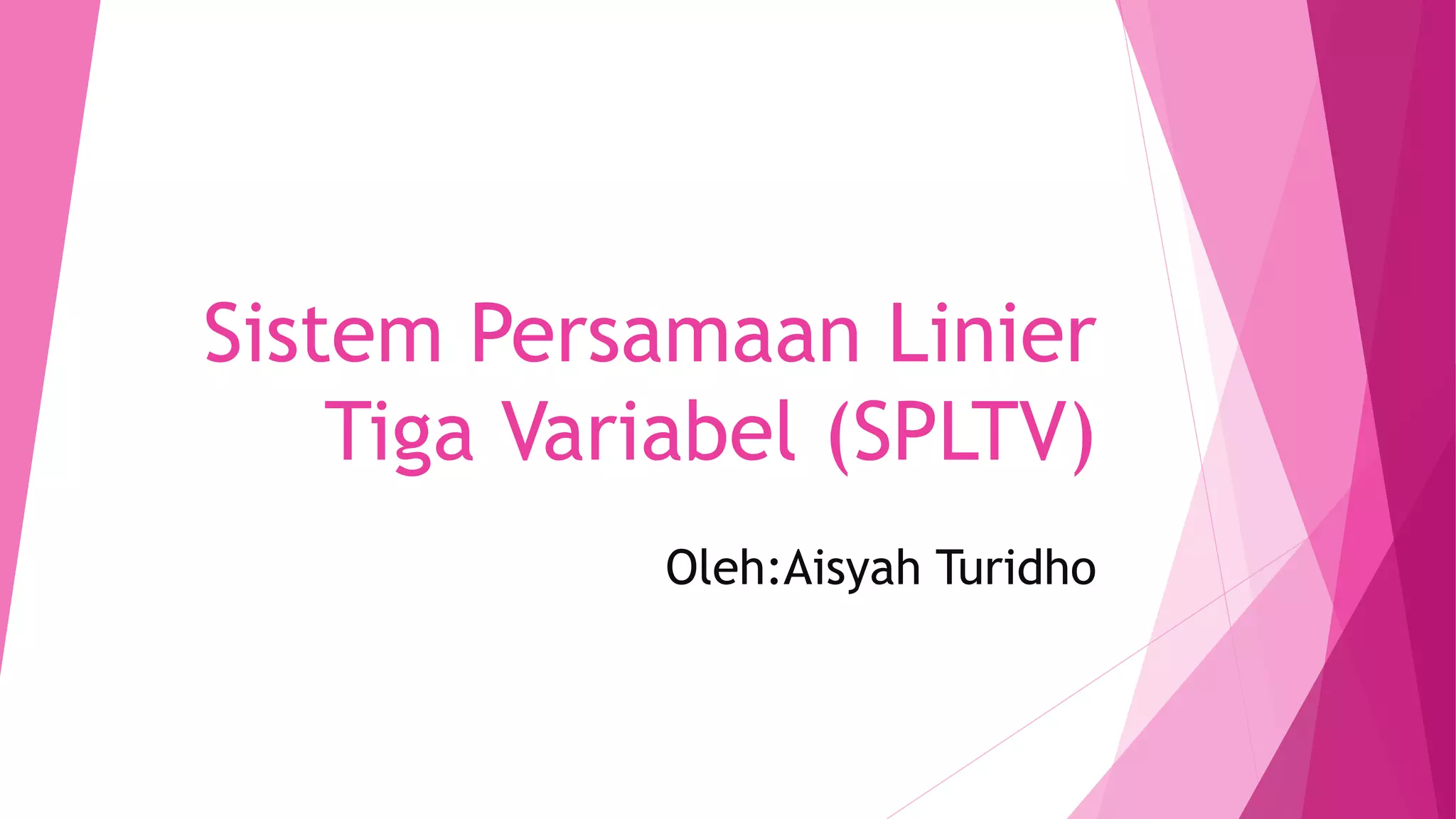 Sistem Persamaan Linier Tiga Variabel (SPLTV)

Oleh:Aisyah Turidho